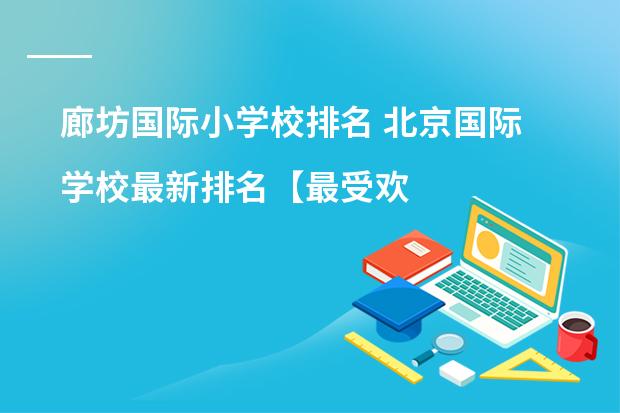 廊坊国际小学校排名 北京国际学校最新排名【最受欢